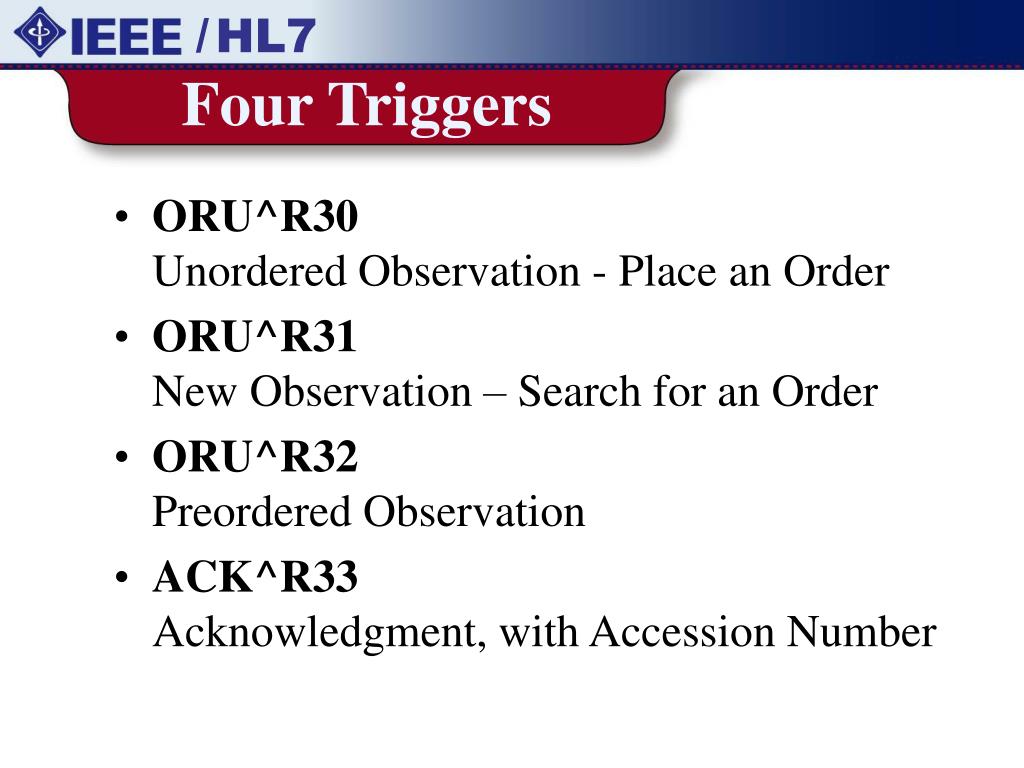 IEEE / HL7

Four Triggers

• ORU^R30
Unordered Observation - Place an Order

• ORU^R31
New Observation – Search for an Order

• ORU^R32
Preordered Observation

• ACK^R33
Acknowledgment, with Accession Number